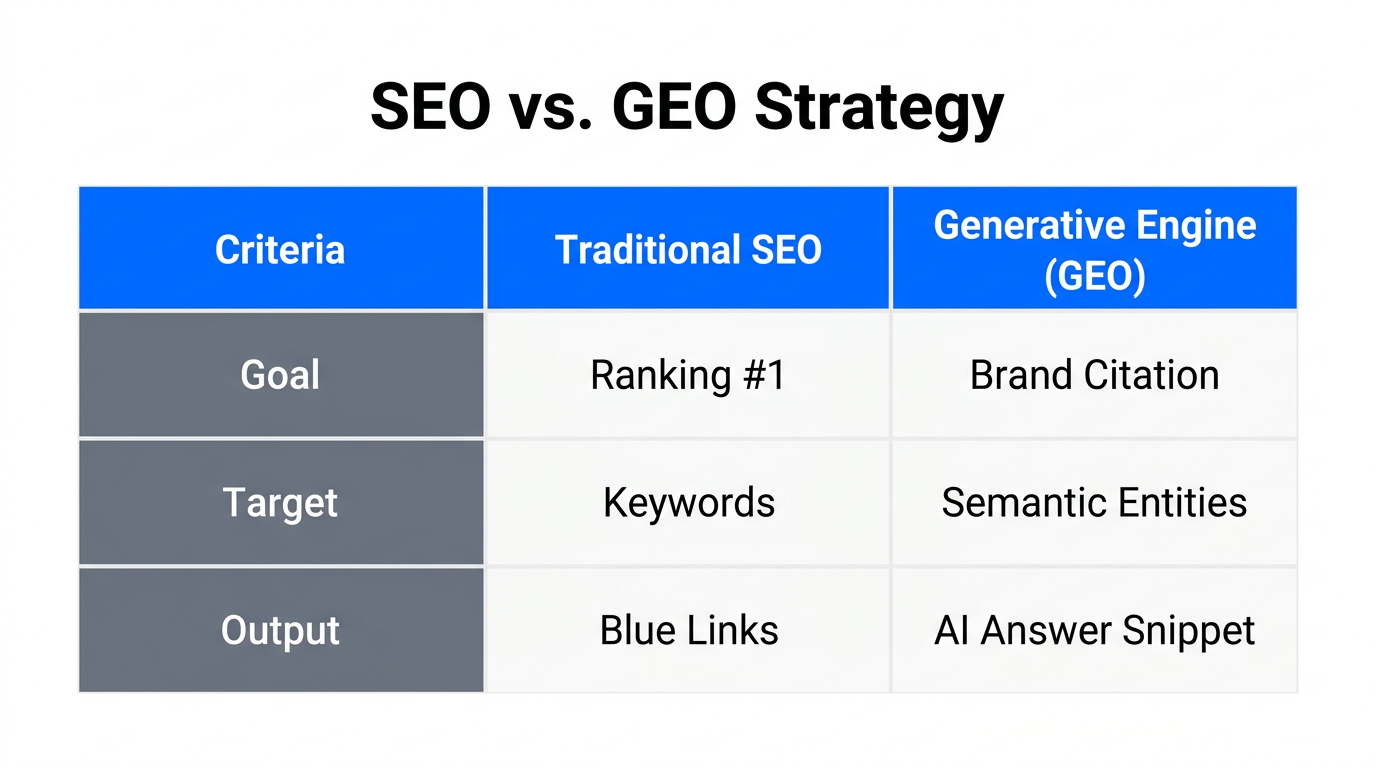 SEO vs. GEO Strategy

| Criteria | Traditional SEO | Generative Engine (GEO) |
|---|---|---|
| Goal | Ranking #1 | Brand Citation |
| Target | Keywords | Semantic Entities |
| Output | Blue Links | AI Answer Snippet |